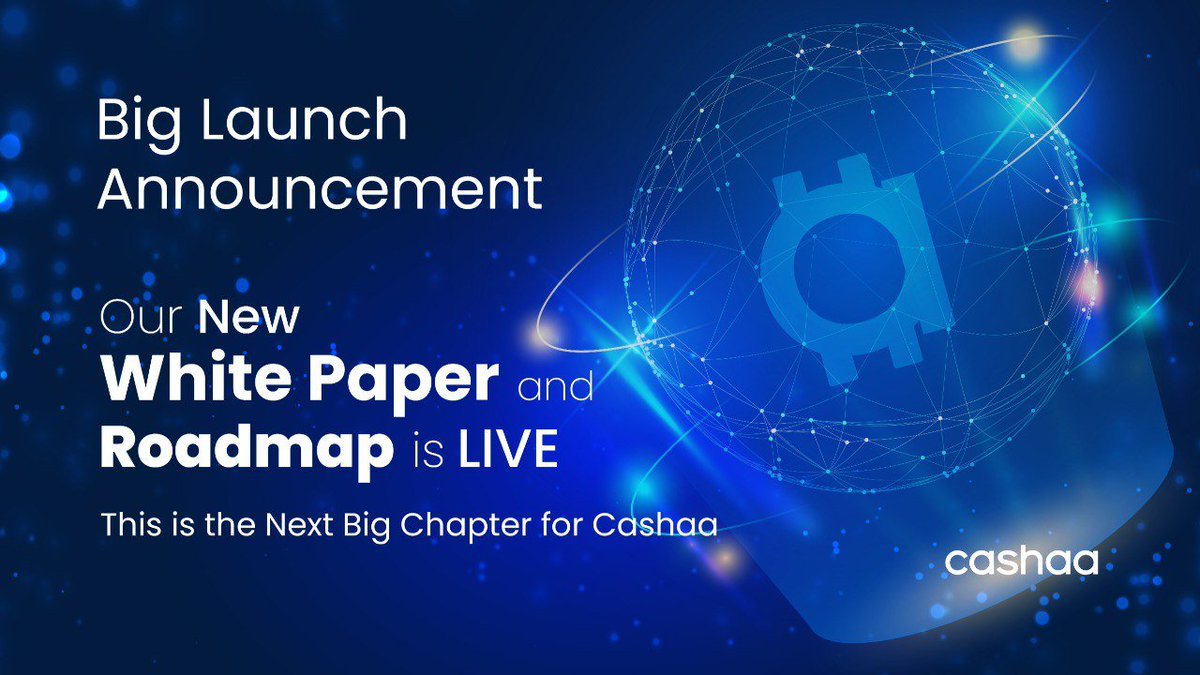 Big Launch Announcement

Our New White Paper and Roadmap is LIVE

This is the Next Big Chapter for Cashaa

cashaa